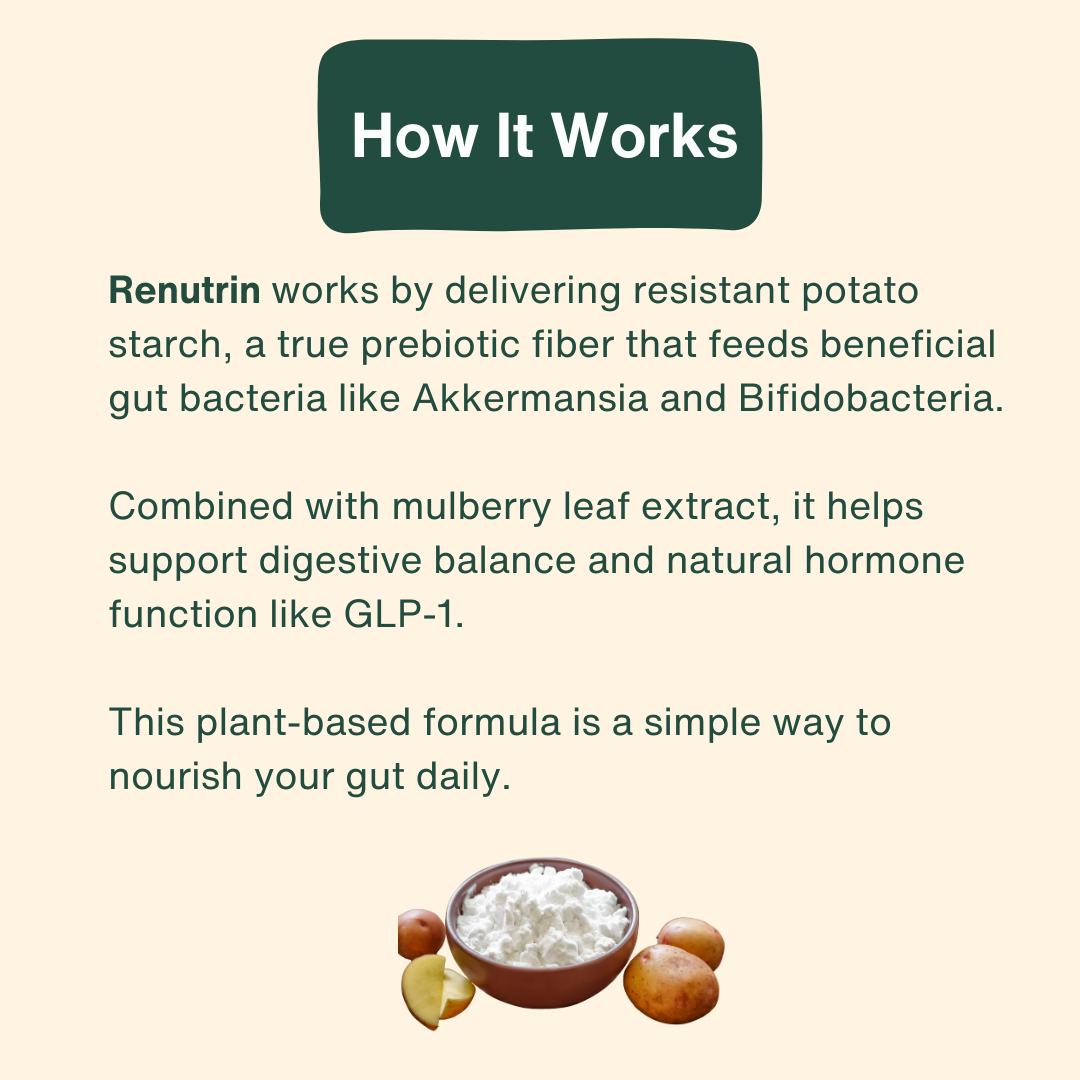 How It Works

Renutrin works by delivering resistant potato starch, a true prebiotic fiber that feeds beneficial gut bacteria like Akkermansia and Bifidobacteria.

Combined with mulberry leaf extract, it helps support digestive balance and natural hormone function like GLP-1.

This plant-based formula is a simple way to nourish your gut daily.